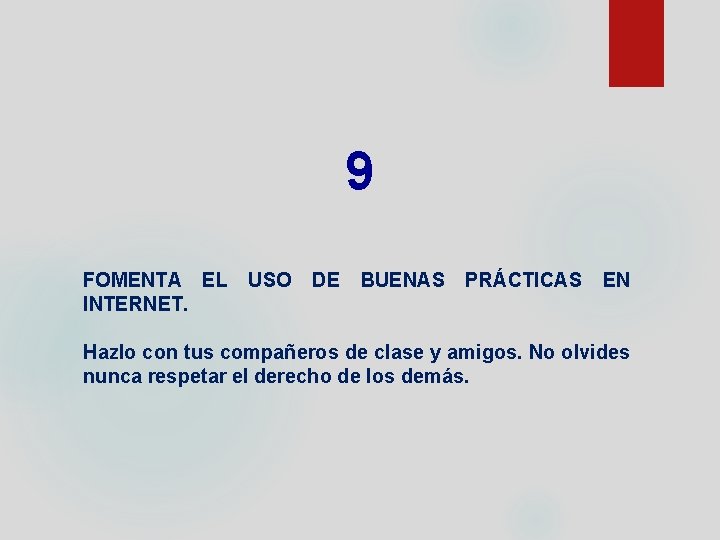 9

FOMENTA EL USO DE BUENAS PRÁCTICAS EN INTERNET.

Hazlo con tus compañeros de clase y amigos. No olvides nunca respetar el derecho de los demás.